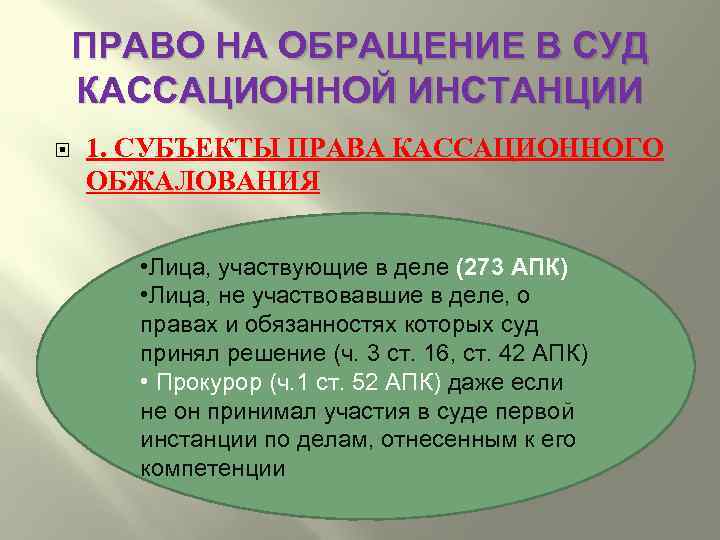 ПРАВО НА ОБРАЩЕНИЕ В СУД КАССАЦИОННОЙ ИНСТАНЦИИ

1. СУБЪЕКТЫ ПРАВА КАССАЦИОННОГО ОБЖАЛОВАНИЯ

•Лица, участвующие в деле (273 АПК)
•Лица, не участвовавшие в деле, о правах и обязанностях которых суд принял решение (ч. 3 ст. 16, ст. 42 АПК)
• Прокурор (ч.1 ст. 52 АПК) даже если не он принимал участия в суде первой инстанции по делам, отнесенным к его компетенции